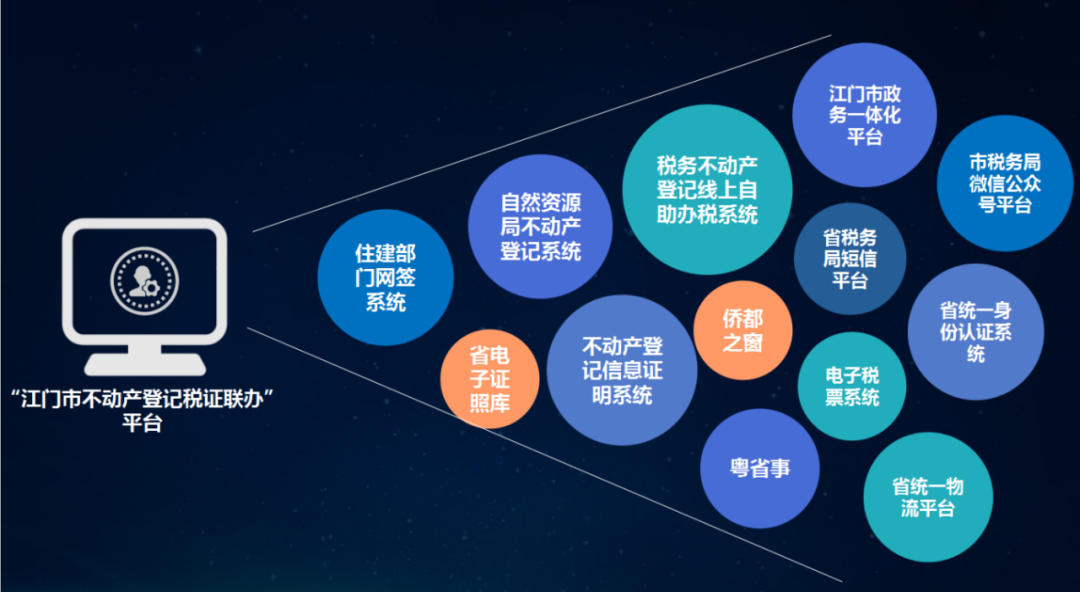 “江门市不动产登记税证联办”平台

住建部门网签系统

自然资源局不动产登记系统

税务不动产登记线上自助办税系统

江门市政务一体化平台

市税务局微信公众号平台

省税务局短信平台

省电子证照库

不动产登记信息证明系统

侨都之窗

省统一身份认证系统

电子税票系统

粤省事

省统一物流平台